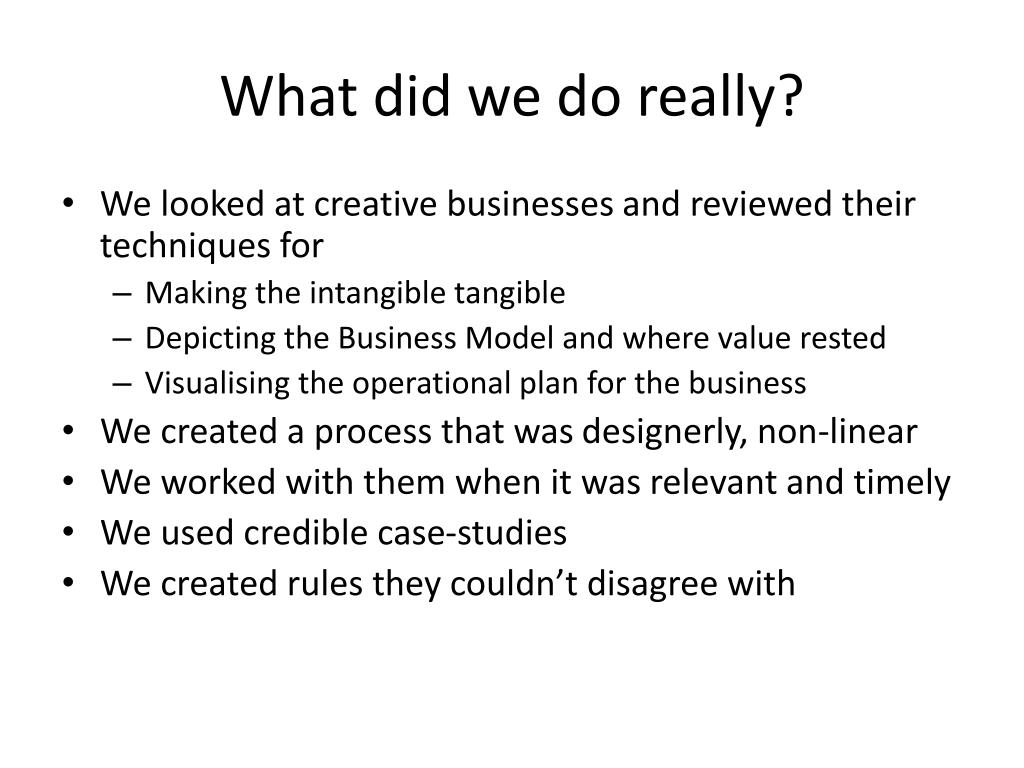 What did we do really?

• We looked at creative businesses and reviewed their techniques for
– Making the intangible tangible
– Depicting the Business Model and where value rested
– Visualising the operational plan for the business
• We created a process that was designerly, non-linear
• We worked with them when it was relevant and timely
• We used credible case-studies
• We created rules they couldn’t disagree with